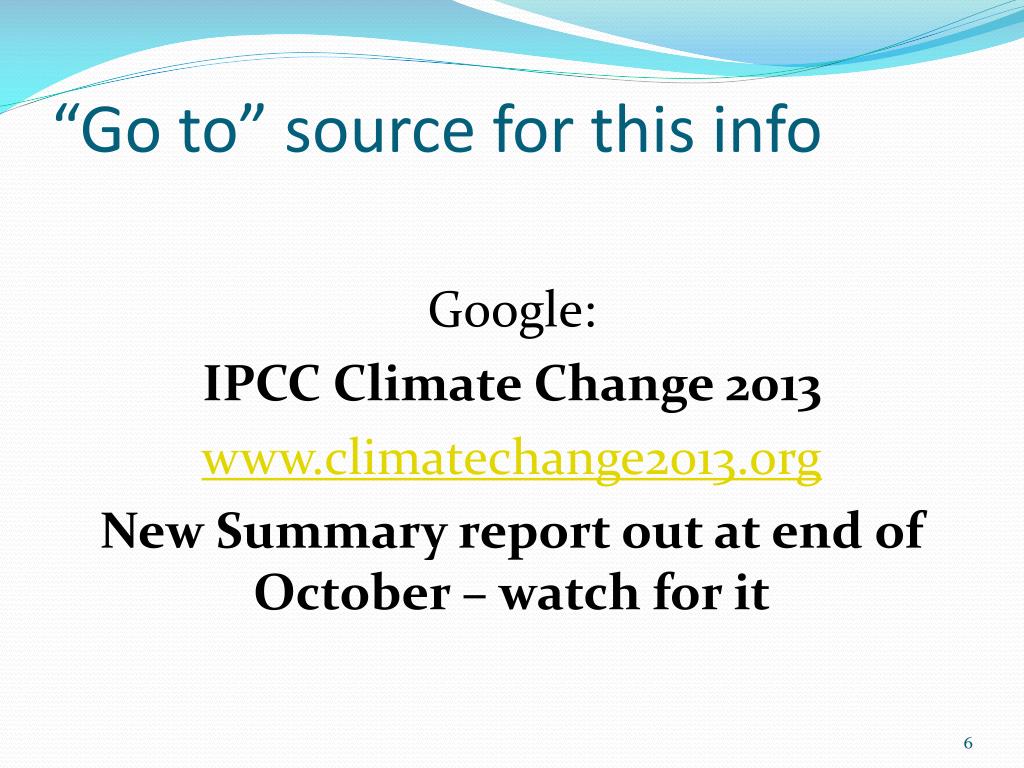 “Go to” source for this info

Google:

IPCC Climate Change 2013

www.climatechange2013.org

New Summary report out at end of October – watch for it

6